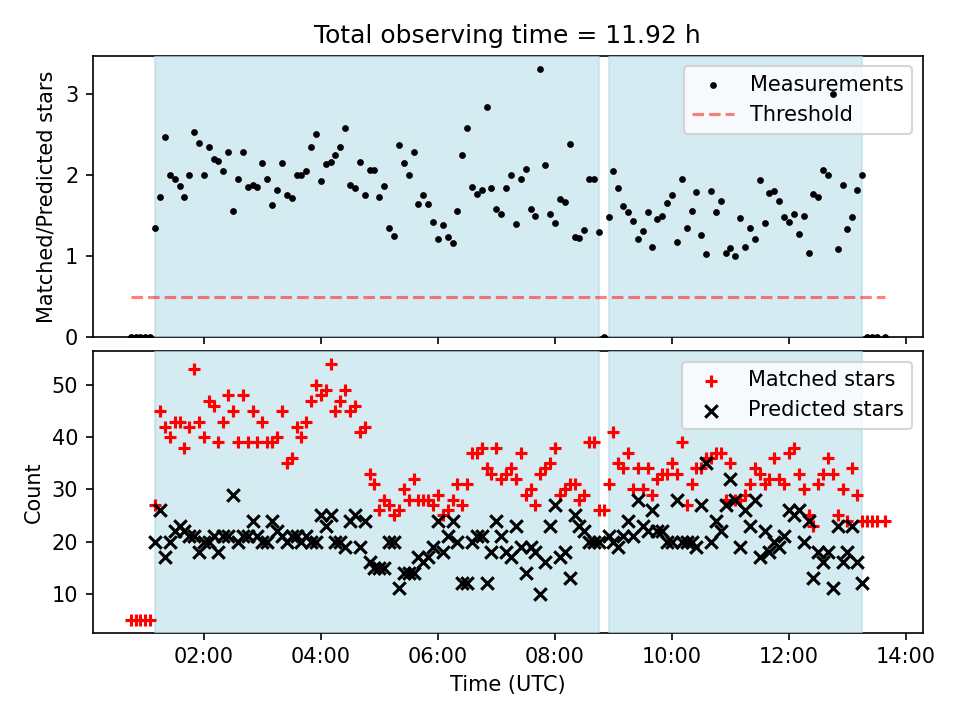 Total observing time = 11.92 h

Matched/Predicted stars

3
2
1
0

Measurements
Threshold

Count

50
40
30
20
10

Matched stars
Predicted stars

02:00
04:00
06:00
08:00
10:00
12:00
14:00

Time (UTC)